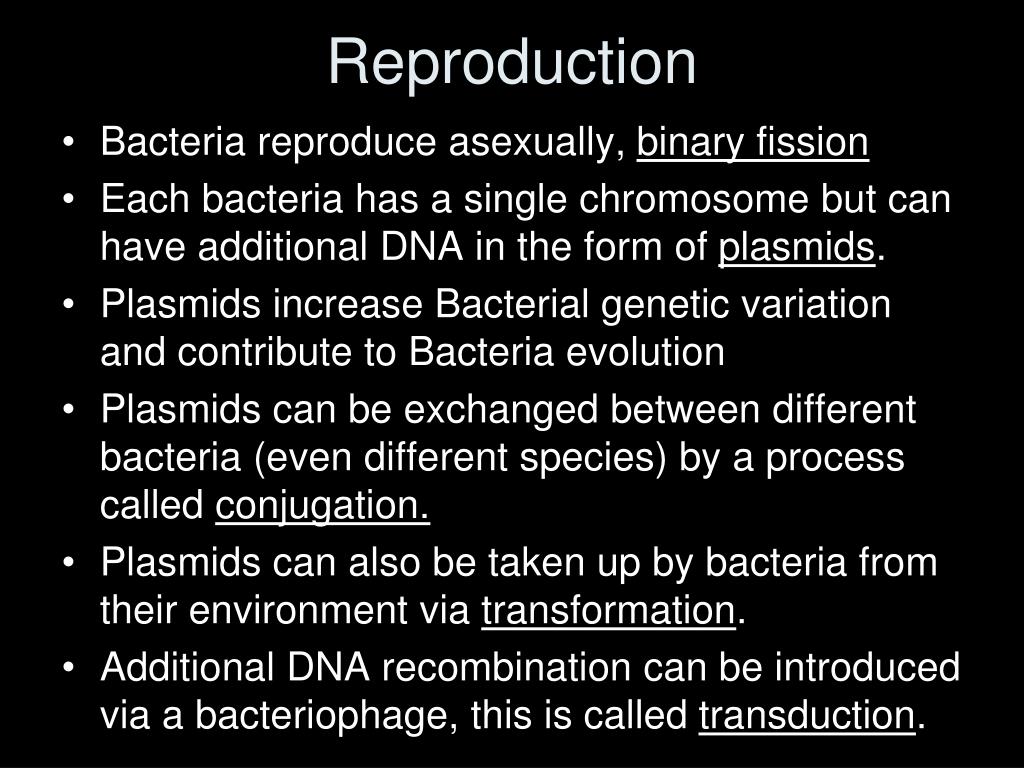 Reproduction

• Bacteria reproduce asexually, binary fission
• Each bacteria has a single chromosome but can have additional DNA in the form of plasmids.
• Plasmids increase Bacterial genetic variation and contribute to Bacteria evolution
• Plasmids can be exchanged between different bacteria (even different species) by a process called conjugation.
• Plasmids can also be taken up by bacteria from their environment via transformation.
• Additional DNA recombination can be introduced via a bacteriophage, this is called transduction.